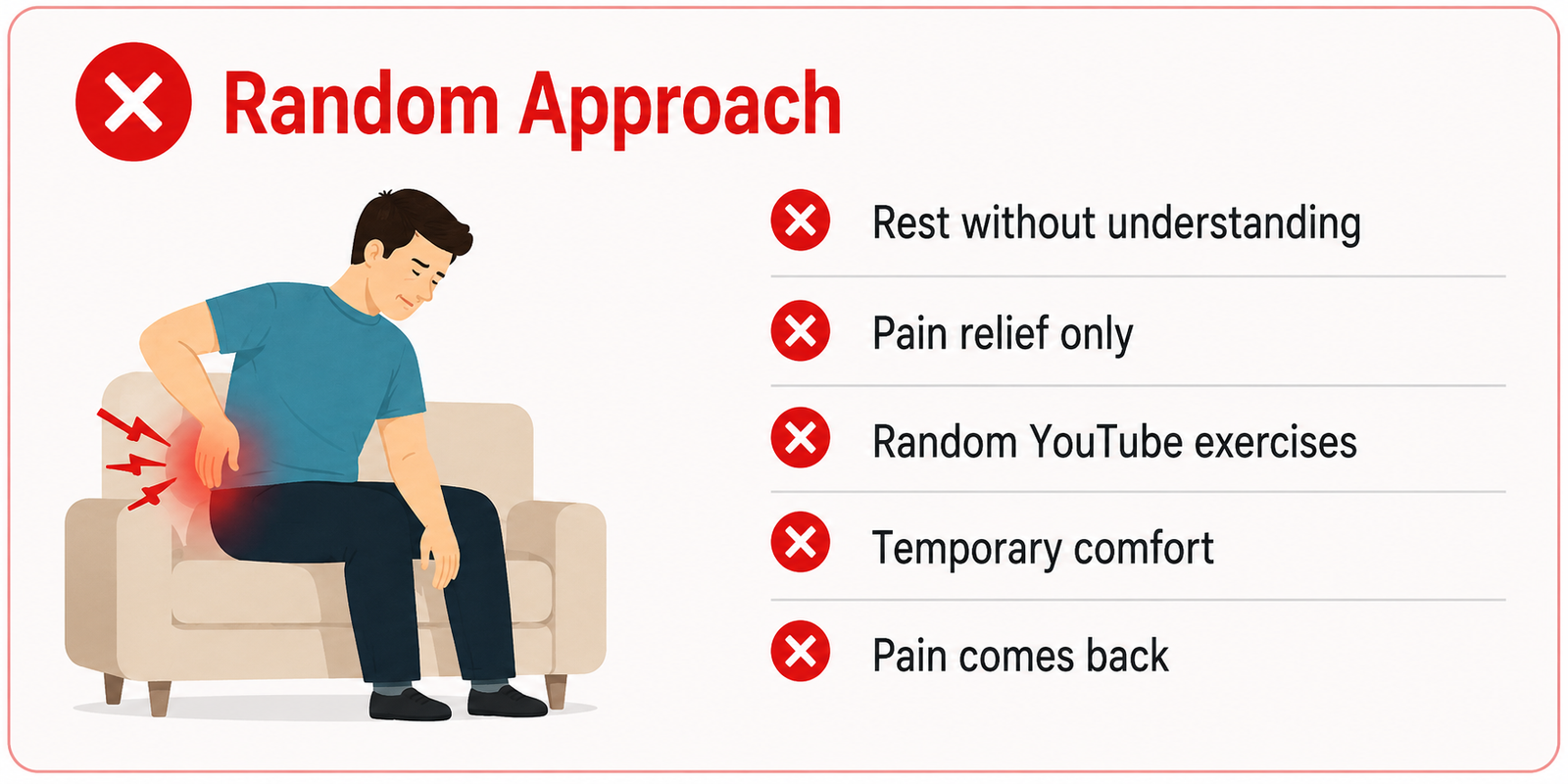 Random Approach

Rest without understanding

Pain relief only

Random YouTube exercises

Temporary comfort

Pain comes back